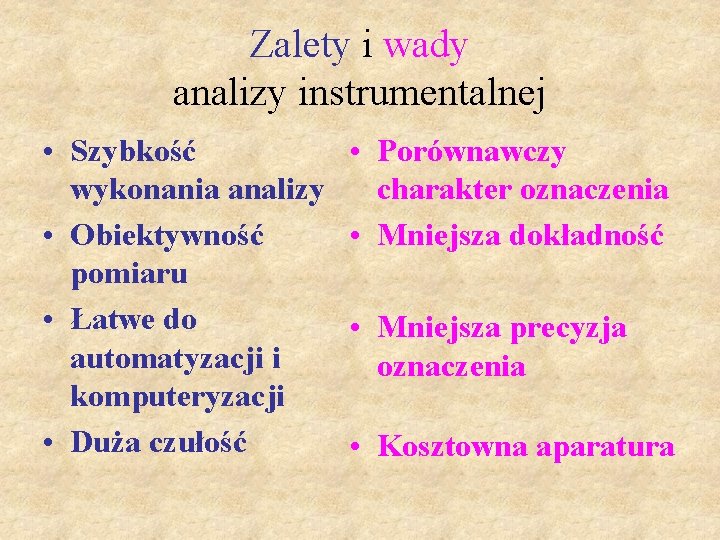 Zalety i wady
analizy instrumentalnej

• Szybkość wykonania analizy
• Obiektywność pomiaru
• Łatwe do automatyzacji i komputeryzacji
• Duża czułość

• Porównawczy charakter oznaczenia
• Mniejsza dokładność
• Mniejsza precyzja oznaczenia
• Kosztowna aparatura